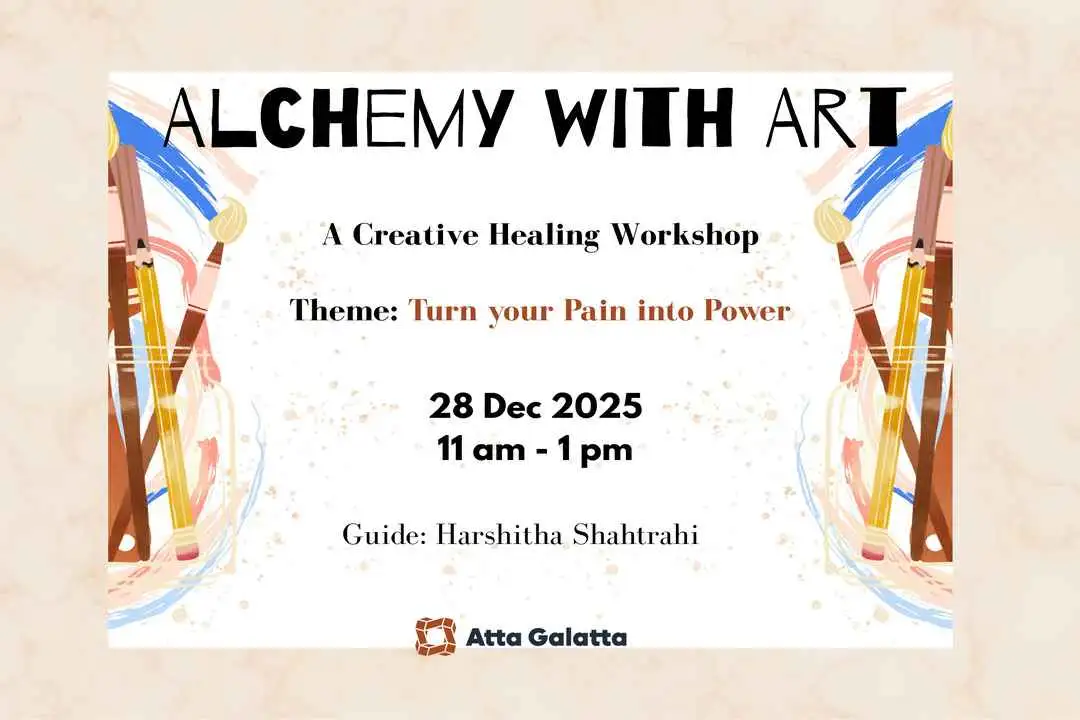 ALCHEMY WITH ART

A Creative Healing Workshop

Theme: Turn your Pain into Power

28 Dec 2025
11 am - 1 pm

Guide: Harshitha Shahtrahi

Atta Galatta